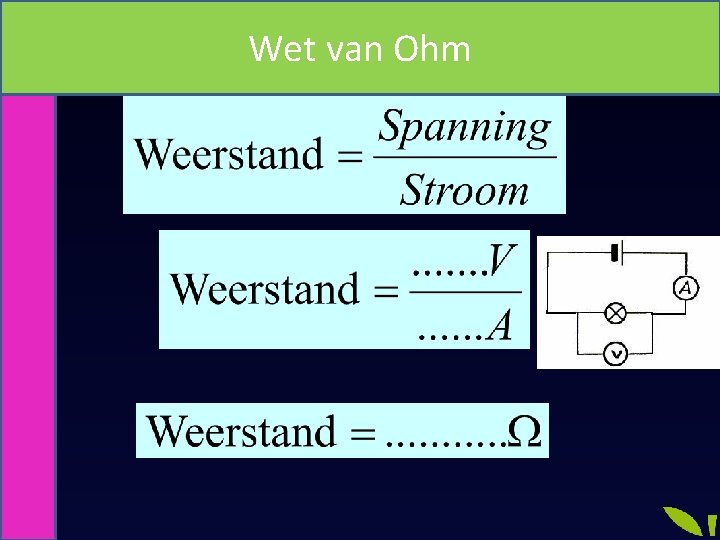 Wet van Ohm

$\text{Weerstand} = \frac{Spanning}{Stroom}$

$\text{Weerstand} = \frac{.......V}{......A}$

A

V

$\text{Weerstand} = ...........\Omega$